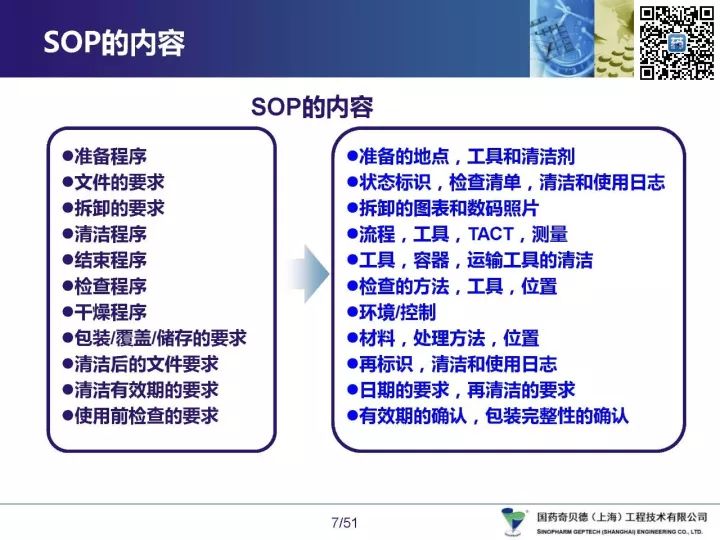 SOP的内容

SOP的内容

●准备程序
●文件的要求
●拆卸的要求
●清洁程序
●结束程序
●检查程序
●干燥程序
●包装/覆盖/储存的要求
●清洁后的文件要求
●清洁有效期的要求
●使用前检查的要求

●准备的地点，工具和清洁剂
●状态标识，检查清单，清洁和使用日志
●拆卸的图表和数码照片
●流程，工具，TACT，测量
●工具，容器，运输工具的清洁
●检查的方法，工具，位置
●环境/控制
●材料，处理方法，位置
●再标识，清洁和使用日志
●日期的要求，再清洁的要求
●有效期的确认，包装完整性的确认

7/51

国药奇贝德（上海）工程技术有限公司
SINOPHARM GEPTECH (SHANGHAI) ENGINEERING CO., LTD.